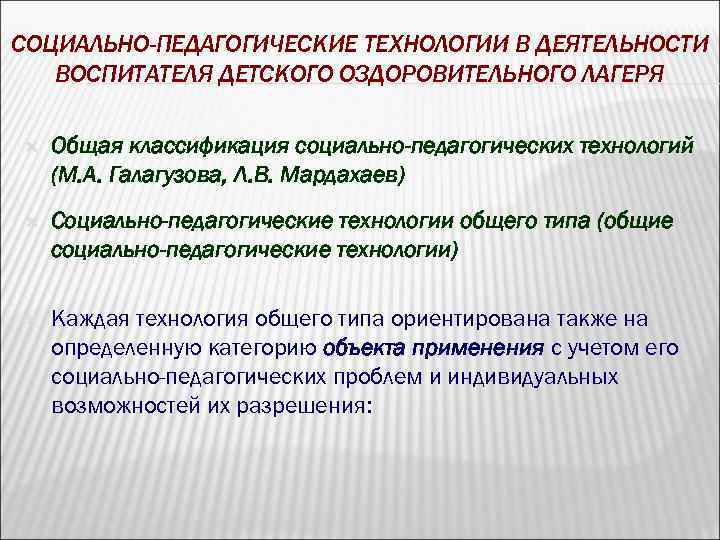 СОЦИАЛЬНО-ПЕДАГОГИЧЕСКИЕ ТЕХНОЛОГИИ В ДЕЯТЕЛЬНОСТИ ВОСПИТАТЕЛЯ ДЕТСКОГО ОЗДОРОВИТЕЛЬНОГО ЛАГЕРЯ

Общая классификация социально-педагогических технологий (М.А. Галагузова, Л.В. Мардахаев)

Социально-педагогические технологии общего типа (общие социально-педагогические технологии)

Каждая технология общего типа ориентирована также на определенную категорию объекта применения с учетом его социально-педагогических проблем и индивидуальных возможностей их разрешения: